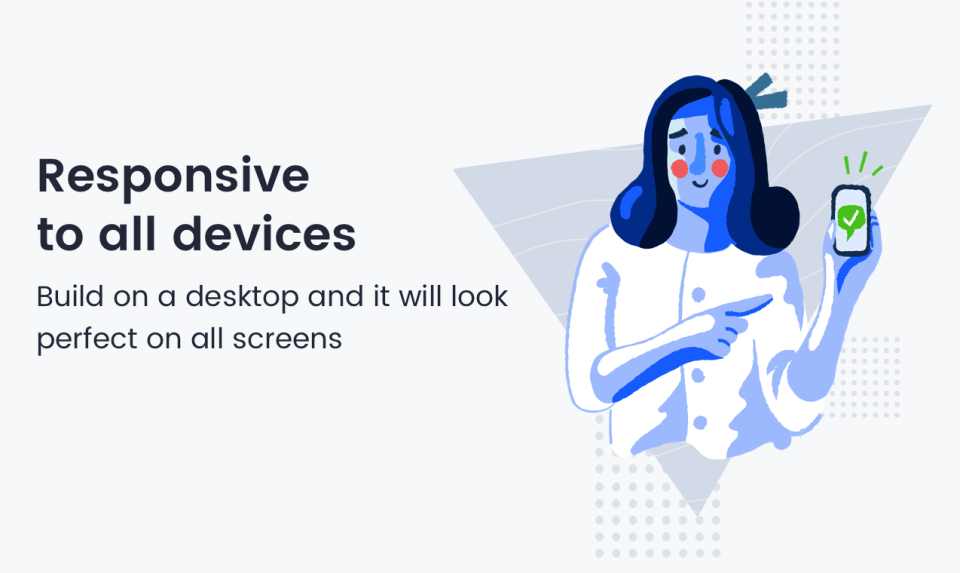 Responsive to all devices

Build on a desktop and it will look perfect on all screens